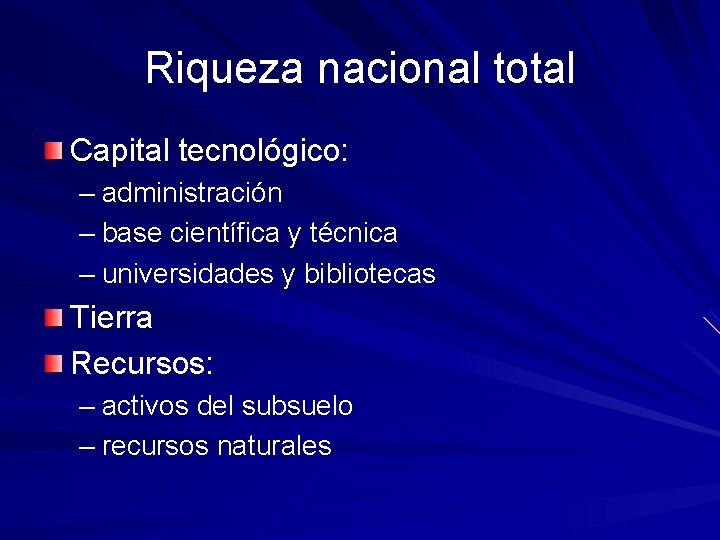 Riqueza nacional total

Capital tecnológico:
– administración
– base científica y técnica
– universidades y bibliotecas

Tierra

Recursos:
– activos del subsuelo
– recursos naturales